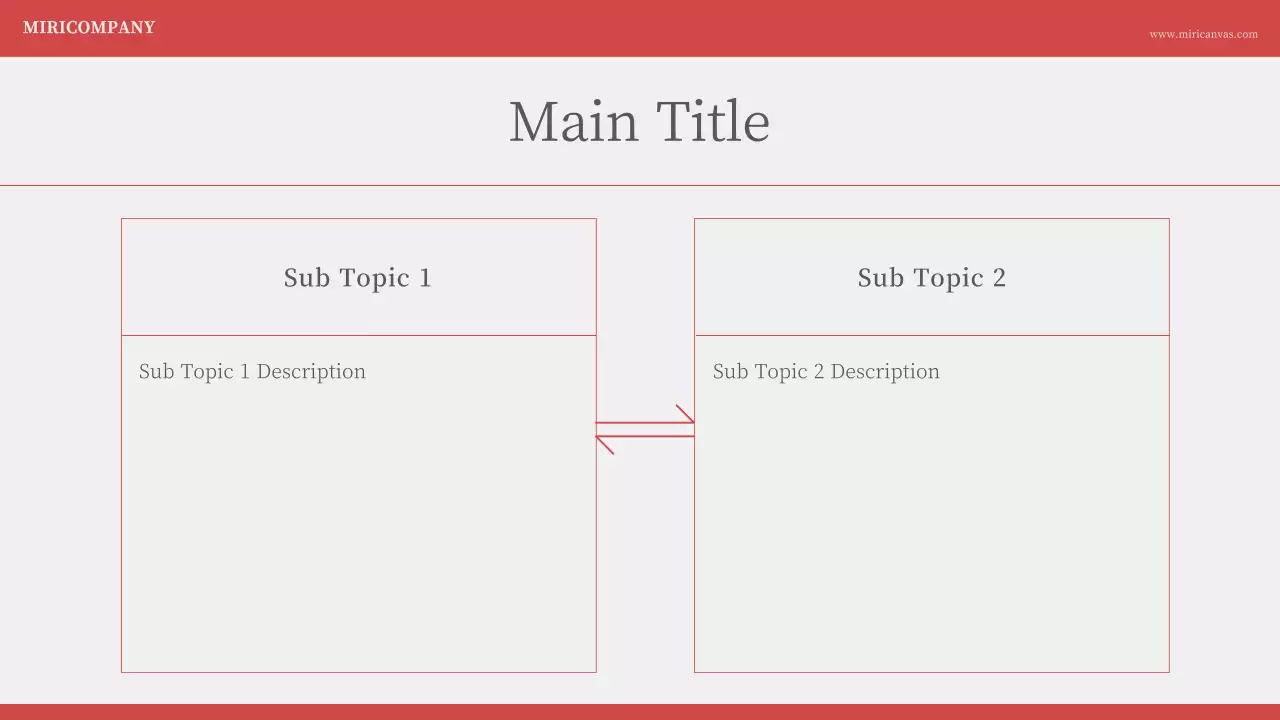 MIRICOMPANY

www.miricanvas.com

Main Title

Sub Topic 1

Sub Topic 1 Description

Sub Topic 2

Sub Topic 2 Description